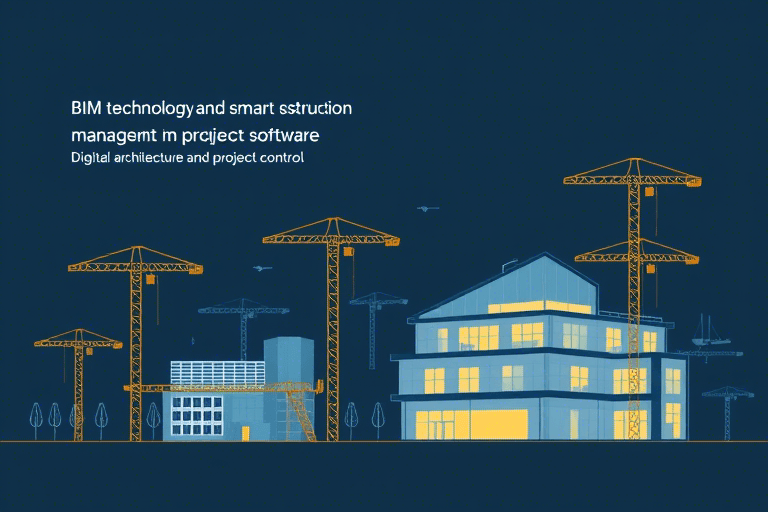 BIM technologyand smart sstruction managemt in prcject software
Digital architecture and project control